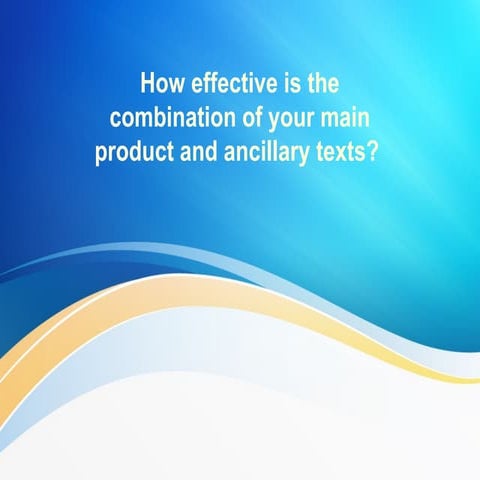 How effective is the combination of your main product and ancillary texts?